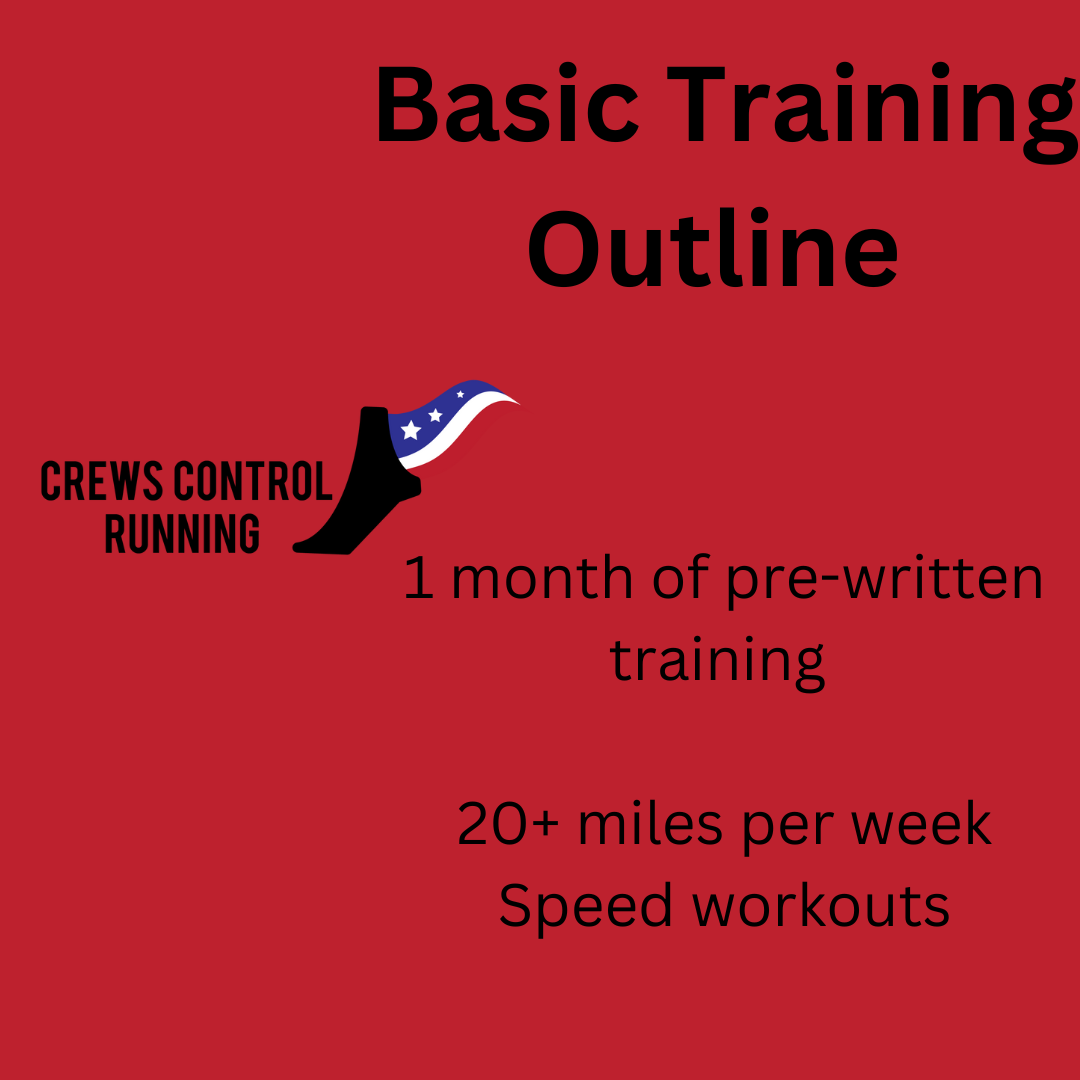 Basic Training Outline

CREWS CONTROL RUNNING

1 month of pre-written training

20+ miles per week
Speed workouts